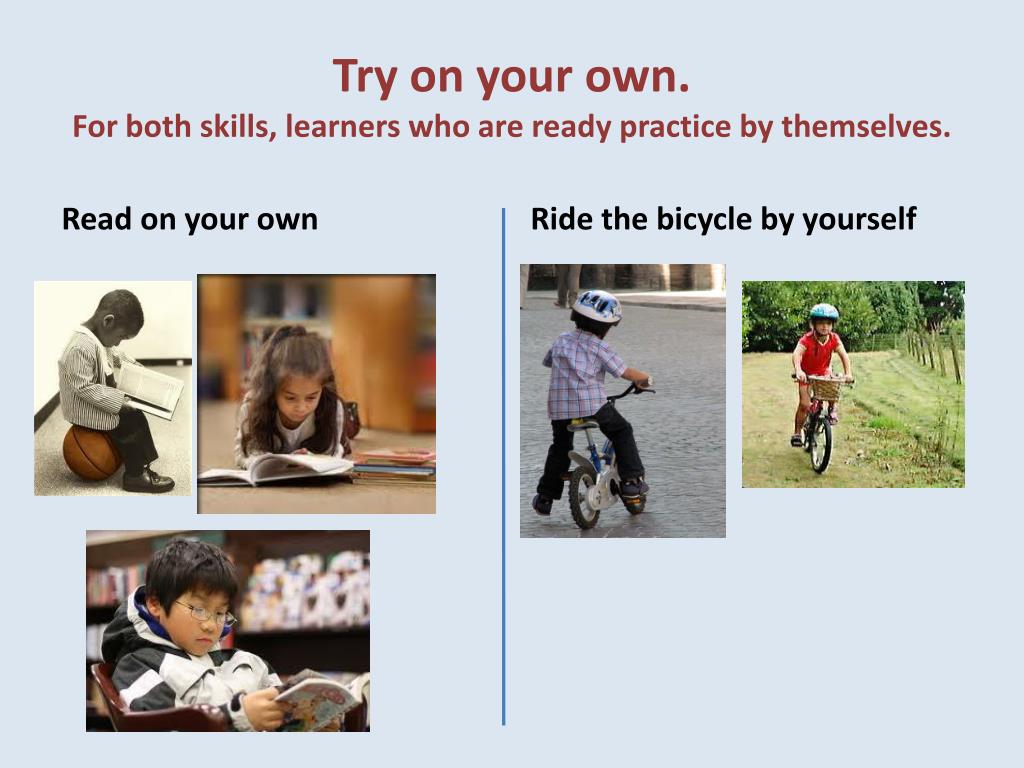 Try on your own.
For both skills, learners who are ready practice by themselves.

Read on your own

Ride the bicycle by yourself